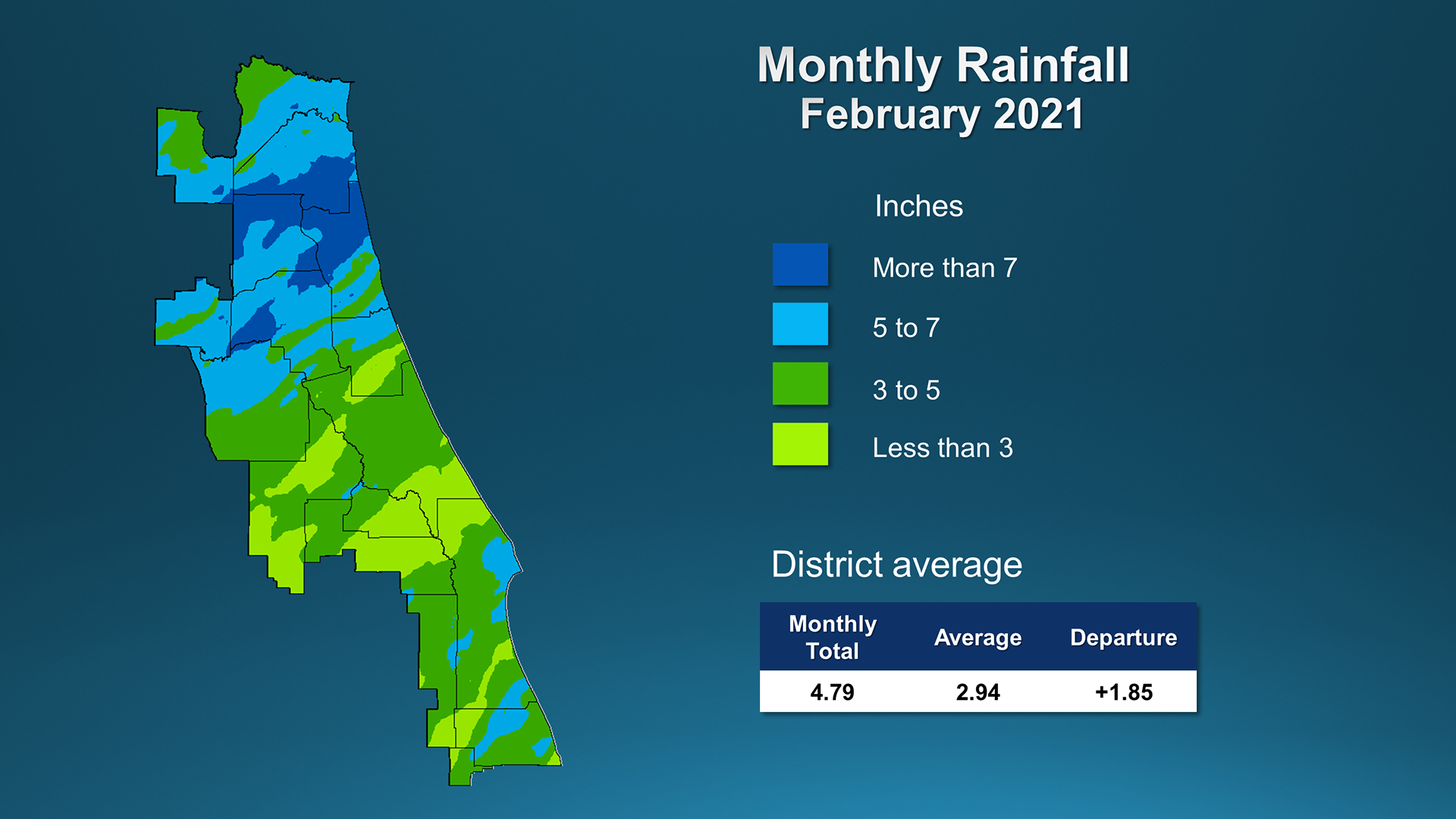 Monthly Rainfall
February 2021

Inches

More than 7

5 to 7

3 to 5

Less than 3

District average

| Monthly Total | Average | Departure |
|---|---|---|
| 4.79 | 2.94 | +1.85 |